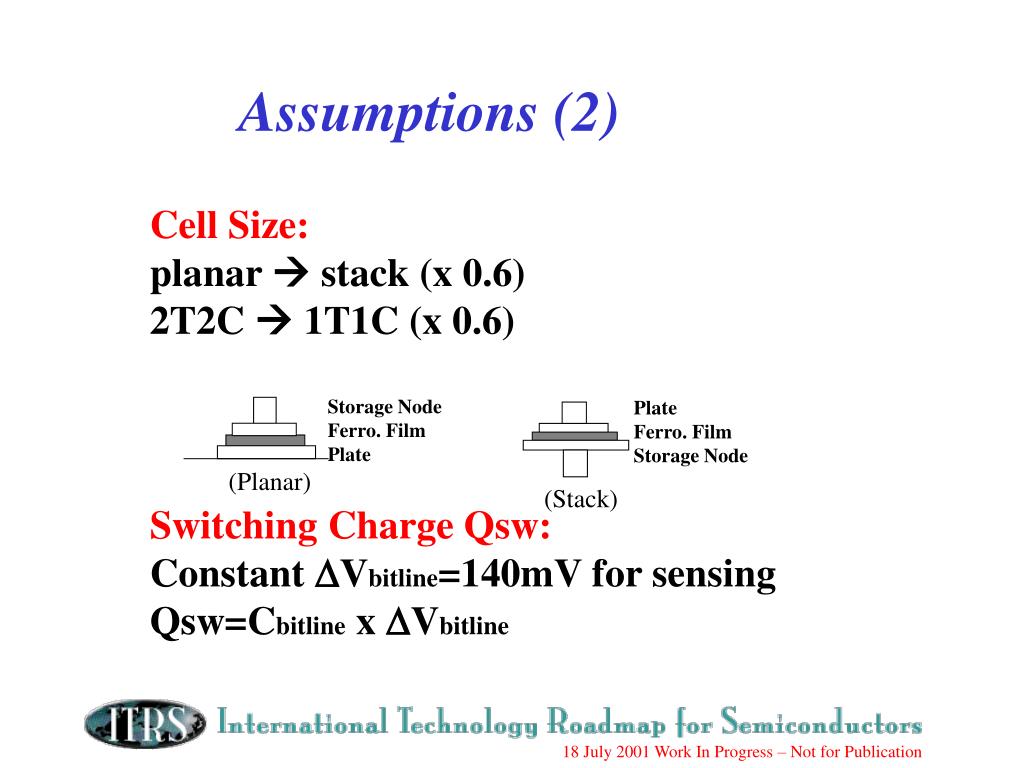 Assumptions (2)

Cell Size:
planar → stack (x 0.6)
2T2C → 1T1C (x 0.6)

Storage Node
Ferro. Film
Plate
(Planar)

Plate
Ferro. Film
Storage Node
(Stack)

Switching Charge Qsw:
Constant $\Delta V_{bitline}$=140mV for sensing
Qsw=$C_{bitline}$ x $\Delta V_{bitline}$

ITRS International Technology Roadmap for Semiconductors
18 July 2001 Work In Progress – Not for Publication